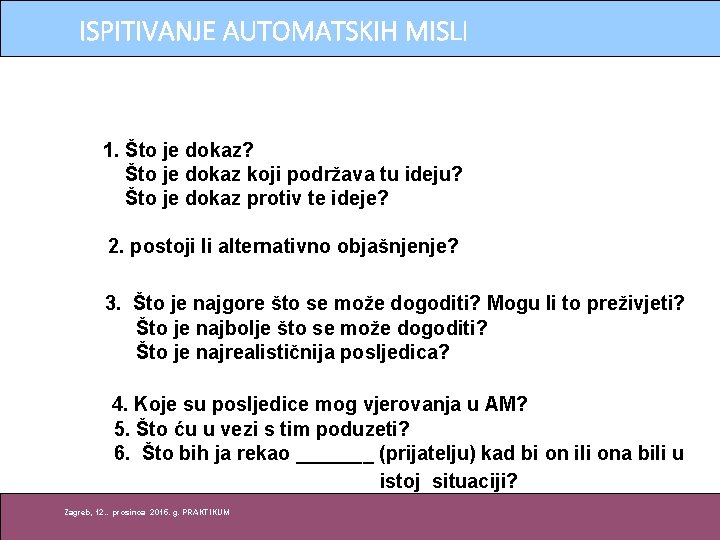 ISPITIVANJE AUTOMATSKIH MISLI

1. Što je dokaz?
Što je dokaz koji podržava tu ideju?
Što je dokaz protiv te ideje?

2. postoji li alternativno objašnjenje?

3. Što je najgore što se može dogoditi? Mogu li to preživjeti?
Što je najbolje što se može dogoditi?
Što je najrealističnija posljedica?

4. Koje su posljedice mog vjerovanja u AM?
5. Što ću u vezi s tim poduzeti?
6. Što bih ja rekao _______ (prijatelju) kad bi on ili ona bili u istoj situaciji?

Zagreb, 12.. prosinca 2016. g. PRAKTIKUM